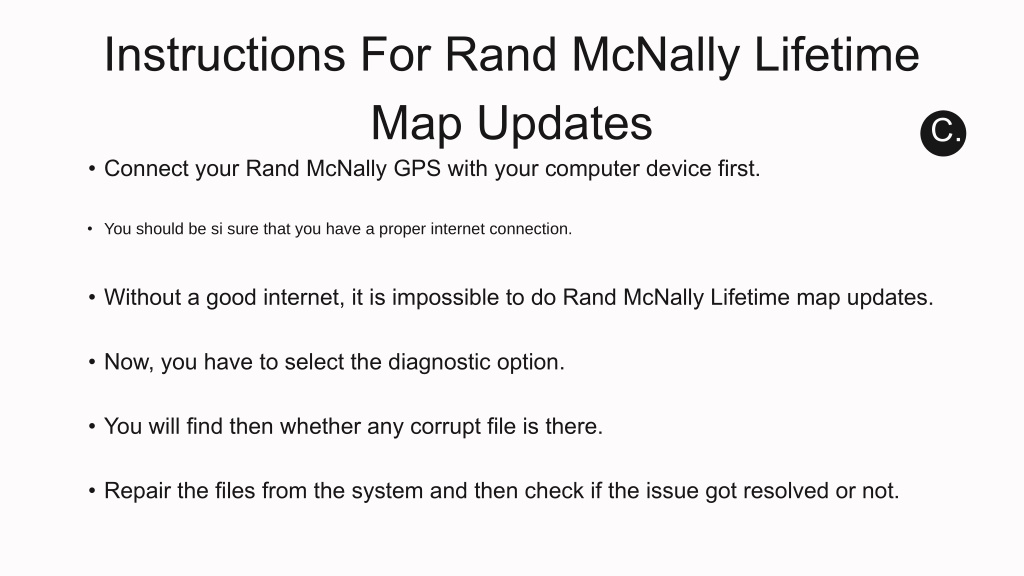 Instructions For Rand McNally Lifetime Map Updates

C.

• Connect your Rand McNally GPS with your computer device first.

• You should be si sure that you have a proper internet connection.

• Without a good internet, it is impossible to do Rand McNally Lifetime map updates.

• Now, you have to select the diagnostic option.

• You will find then whether any corrupt file is there.

• Repair the files from the system and then check if the issue got resolved or not.